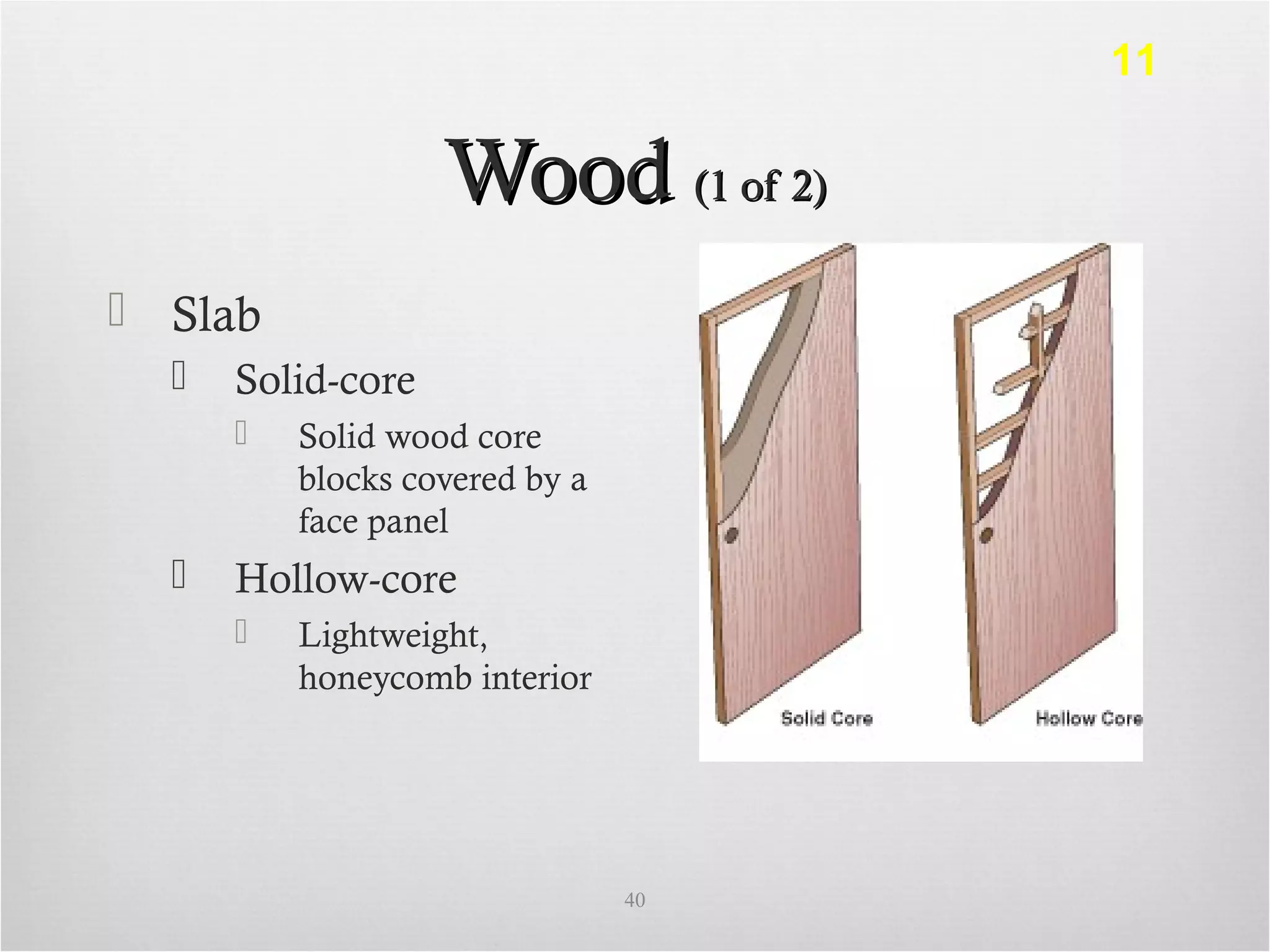 11

Wood (1 of 2)

Slab

Solid-core

Solid wood core blocks covered by a face panel

Hollow-core

Lightweight, honeycomb interior

Solid Core

Hollow Core

40